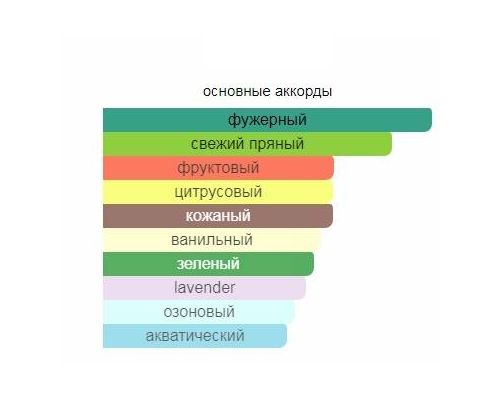 основные аккорды

фужерный

свежий пряный

фруктовый

цитрусовый

кожаный

ванильный

зеленый

lavender

озоновый

акватический